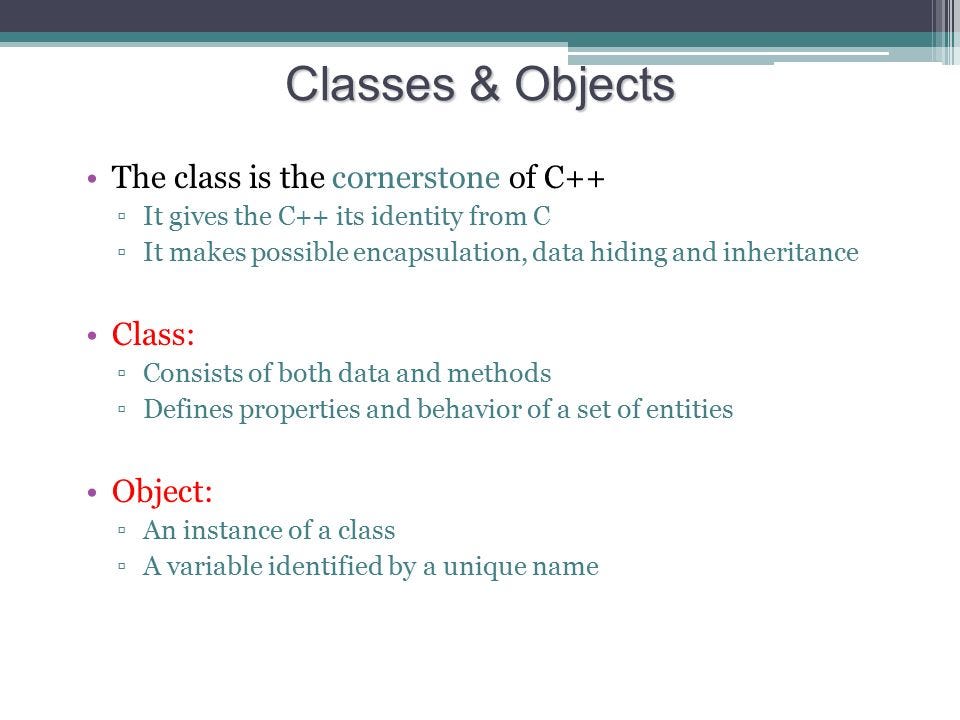 Classes & Objects

• The class is the cornerstone of C++
▫ It gives the C++ its identity from C
▫ It makes possible encapsulation, data hiding and inheritance

• Class:
▫ Consists of both data and methods
▫ Defines properties and behavior of a set of entities

• Object:
▫ An instance of a class
▫ A variable identified by a unique name